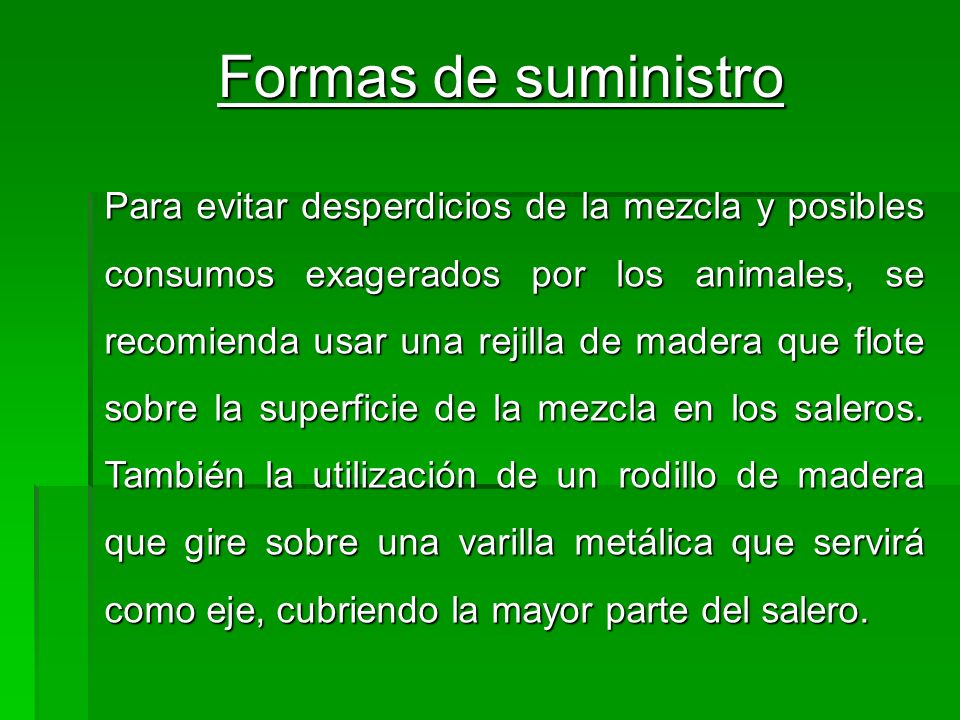 Formas de suministro

Para evitar desperdicios de la mezcla y posibles consumos exagerados por los animales, se recomienda usar una rejilla de madera que flote sobre la superficie de la mezcla en los saleros. También la utilización de un rodillo de madera que gire sobre una varilla metálica que servirá como eje, cubriendo la mayor parte del salero.